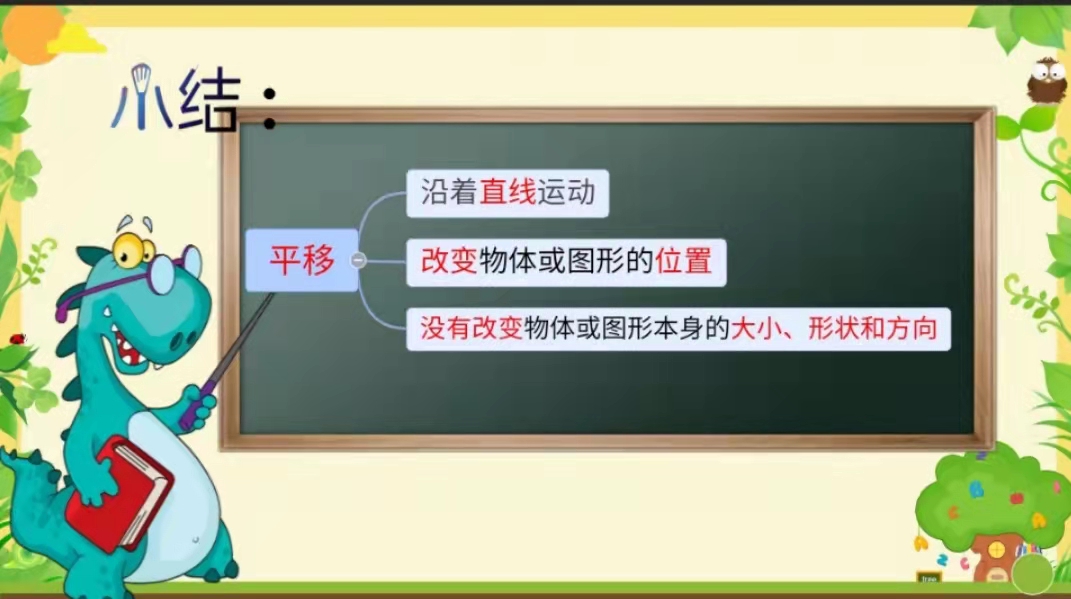 小结：

平移

沿着直线运动

改变物体或图形的位置

没有改变物体或图形本身的大小、形状和方向